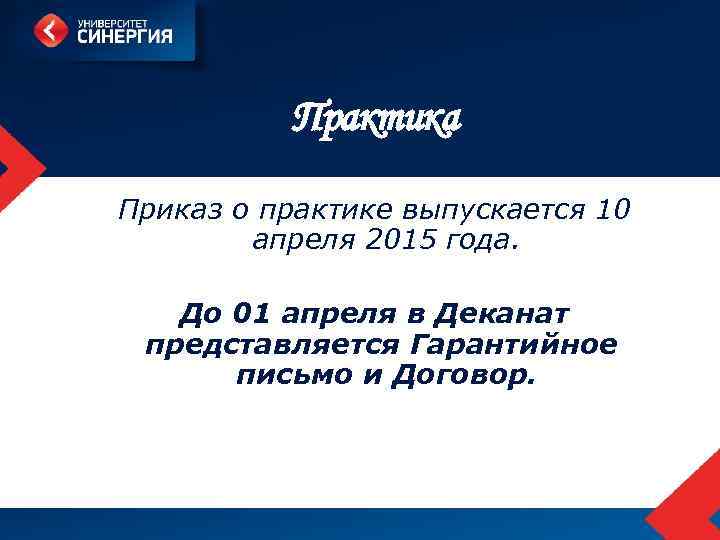 УНИВЕРСИТЕТ
СИНЕРГИЯ

Практика

Приказ о практике выпускается 10 апреля 2015 года.

До 01 апреля в Деканат представляется Гарантийное письмо и Договор.